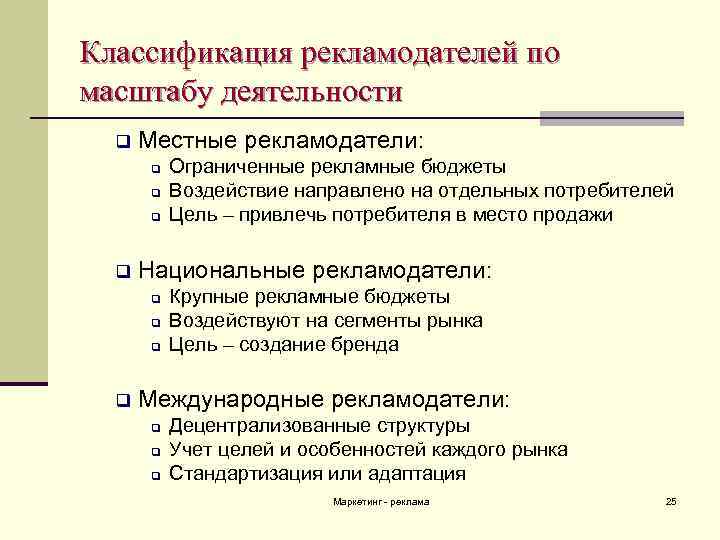 Классификация рекламодателей по масштабу деятельности

❑ Местные рекламодатели:
❑ Ограниченные рекламные бюджеты
❑ Воздействие направлено на отдельных потребителей
❑ Цель – привлечь потребителя в место продажи

❑ Национальные рекламодатели:
❑ Крупные рекламные бюджеты
❑ Воздействуют на сегменты рынка
❑ Цель – создание бренда

❑ Международные рекламодатели:
❑ Децентрализованные структуры
❑ Учет целей и особенностей каждого рынка
❑ Стандартизация или адаптация

Маркетинг - реклама

25